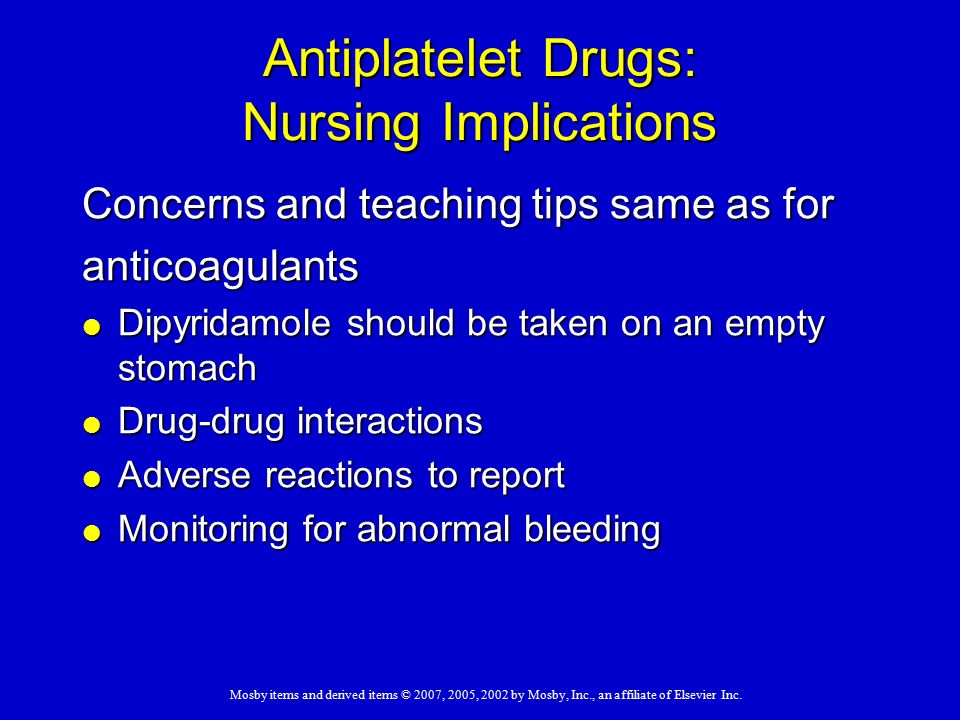 Antiplatelet Drugs:
Nursing Implications

Concerns and teaching tips same as for anticoagulants

- Dipyridamole should be taken on an empty stomach
- Drug-drug interactions
- Adverse reactions to report
- Monitoring for abnormal bleeding

Mosby items and derived items © 2007, 2005, 2002 by Mosby, Inc., an affiliate of Elsevier Inc.